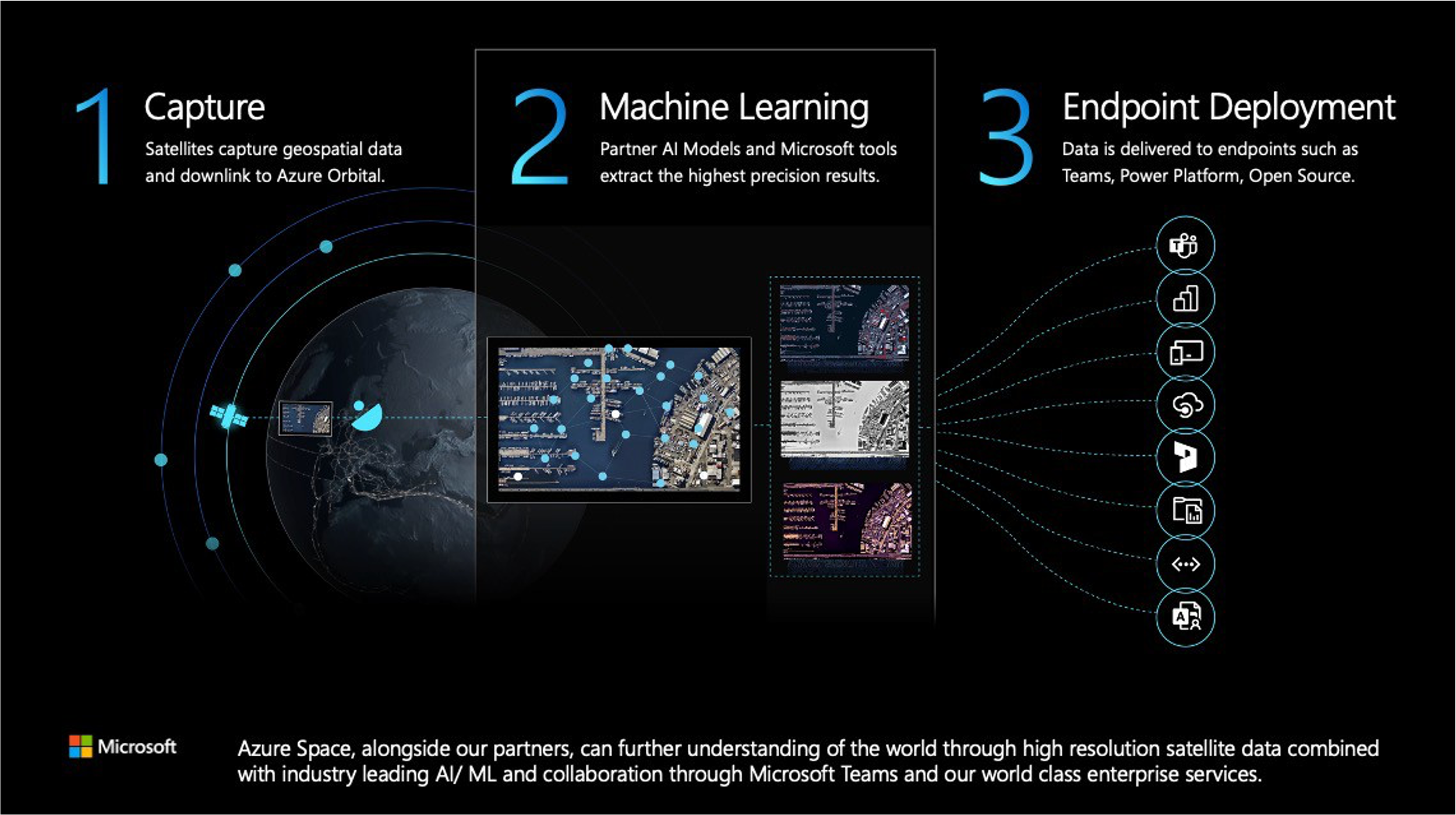 1 Capture
Satellites capture geospatial data and downlink to Azure Orbital.

2 Machine Learning
Partner AI Models and Microsoft tools extract the highest precision results.

3 Endpoint Deployment
Data is delivered to endpoints such as Teams, Power Platform, Open Source.

Microsoft

Azure Space, alongside our partners, can further understanding of the world through high resolution satellite data combined with industry leading AI/ ML and collaboration through Microsoft Teams and our world class enterprise services.